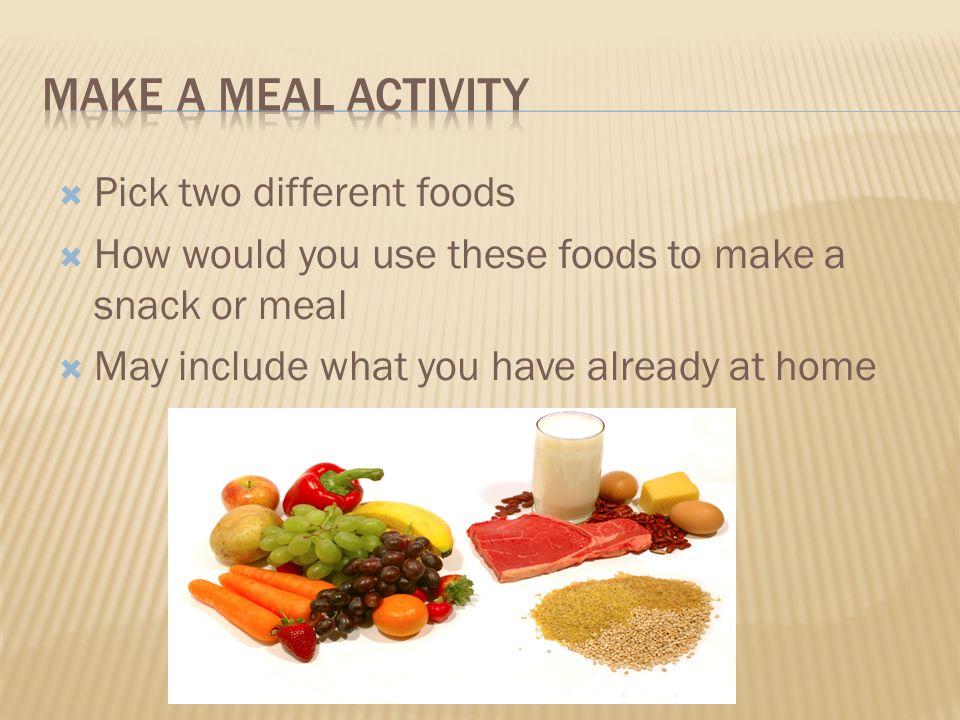 MAKE A MEAL ACTIVITY

Pick two different foods

How would you use these foods to make a snack or meal

May include what you have already at home